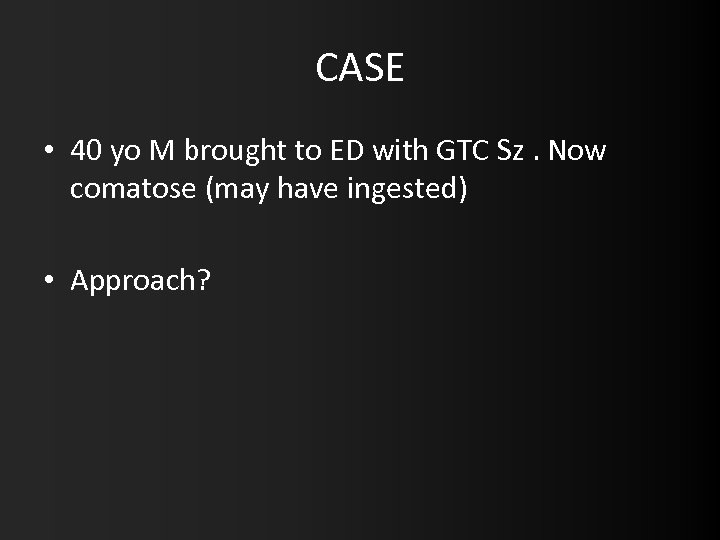 CASE

• 40 yo M brought to ED with GTC Sz . Now comatose (may have ingested)

• Approach?